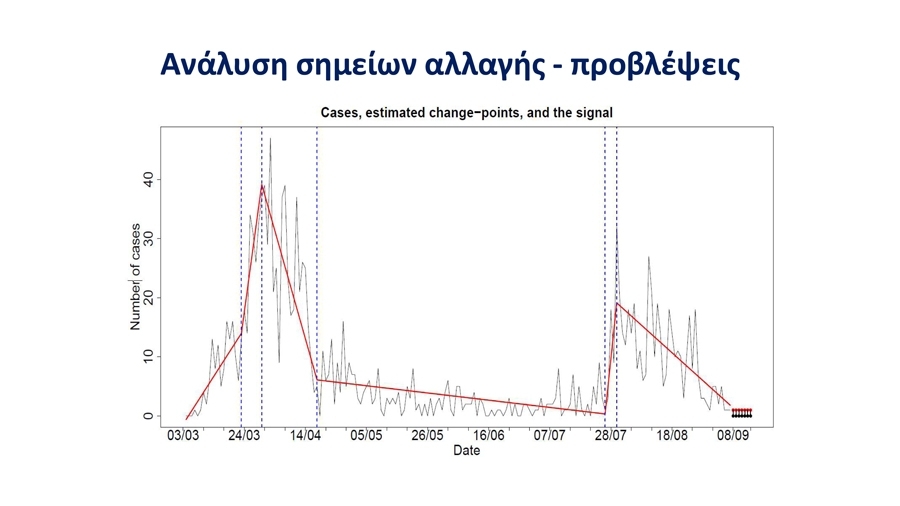 Ανάλυση σημείων αλλαγής - προβλέψεις

Cases, estimated change−points, and the signal

Number of cases

0
10
20
30
40

03/03
24/03
14/04
05/05
26/05
16/06
07/07
28/07
18/08
08/09

Date